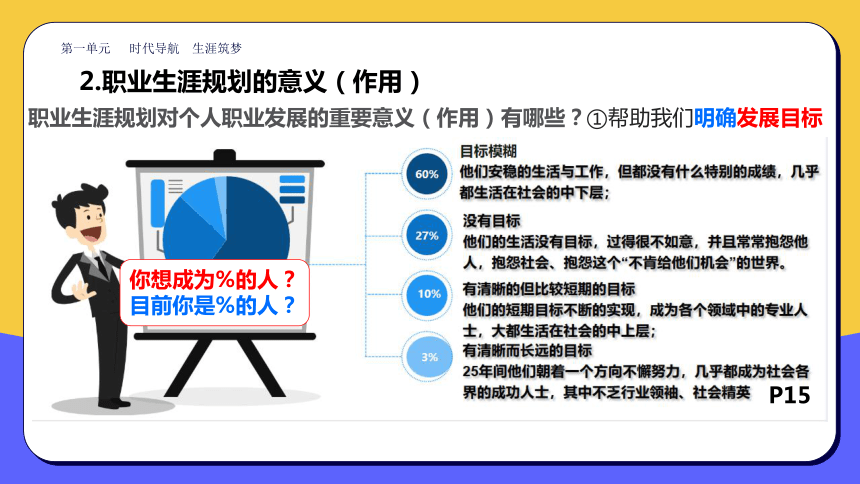 第一单元　时代导航　生涯筑梦

2.职业生涯规划的意义（作用）

职业生涯规划对个人职业发展的重要意义（作用）有哪些？①帮助我们明确发展目标

你想成为%的人？
目前你是%的人？

60%
目标模糊
他们安稳的生活与工作，但都没有什么特别的成绩，几乎都生活在社会的中下层；

27%
没有目标
他们的生活没有目标，过得很不如意，并且常常抱怨他人，抱怨社会、抱怨这个“不肯给他们机会”的世界。

10%
有清晰的但比较短期的目标
他们的短期目标不断的实现，成为各个领域中的专业人士，大都生活在社会的中上层；

3%
有清晰而长远的目标
25年间他们朝着一个方向不懈努力，几乎都成为社会各界的成功人士，其中不乏行业领袖、社会精英

P15